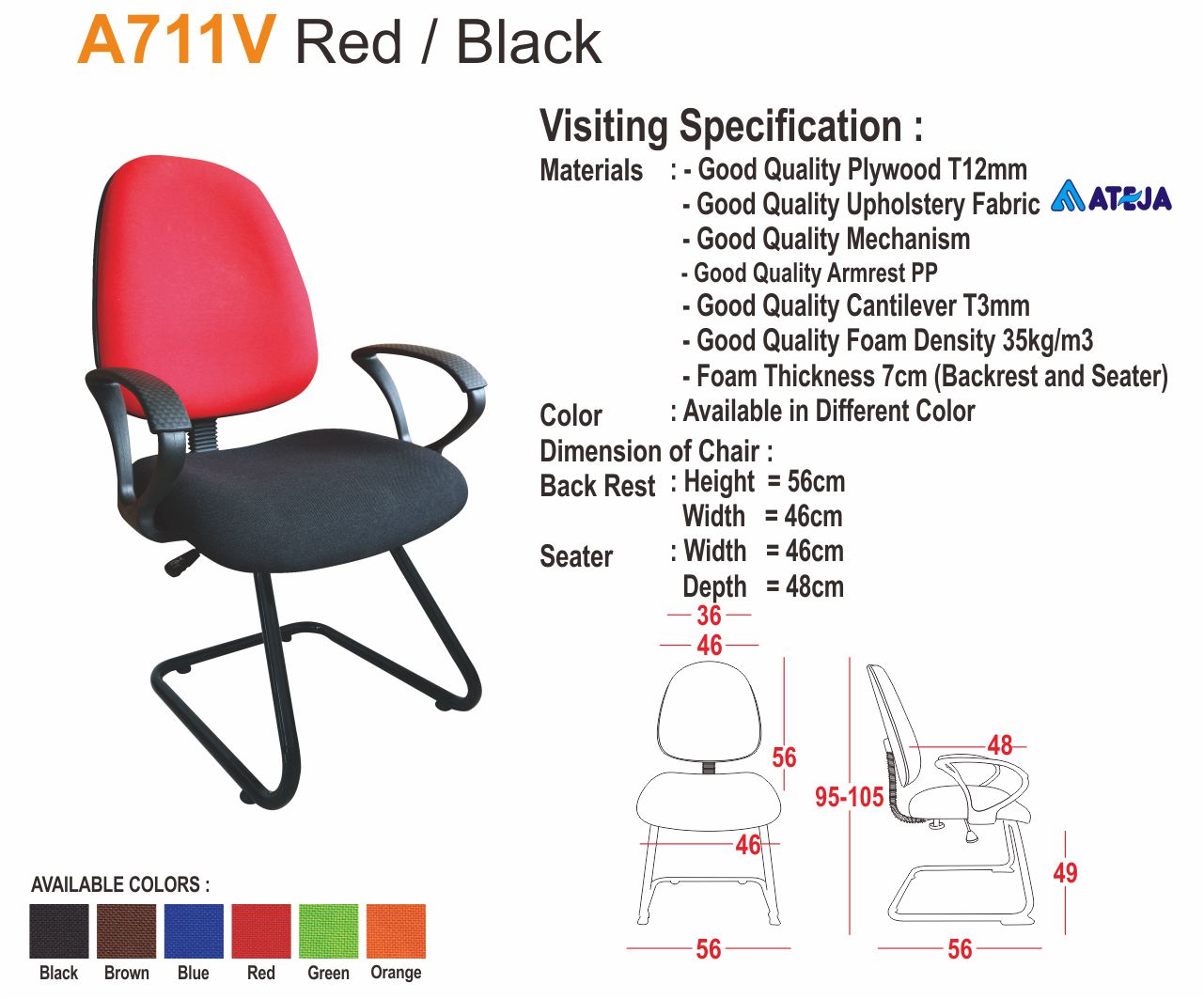 A711V Red / Black

Visiting Specification :

Materials : - Good Quality Plywood T12mm
- Good Quality Upholstery Fabric
- Good Quality Mechanism
- Good Quality Armrest PP
- Good Quality Cantilever T3mm
- Good Quality Foam Density 35kg/m3
- Foam Thickness 7cm (Backrest and Seater)

ATEJA

Color : Available in Different Color

Dimension of Chair :

Back Rest : Height = 56cm
Width = 46cm

Seater : Width = 46cm
Depth = 48cm

36
46
56
46
56
95-105
48
49
56

AVAILABLE COLORS :

Black Brown Blue Red Green Orange